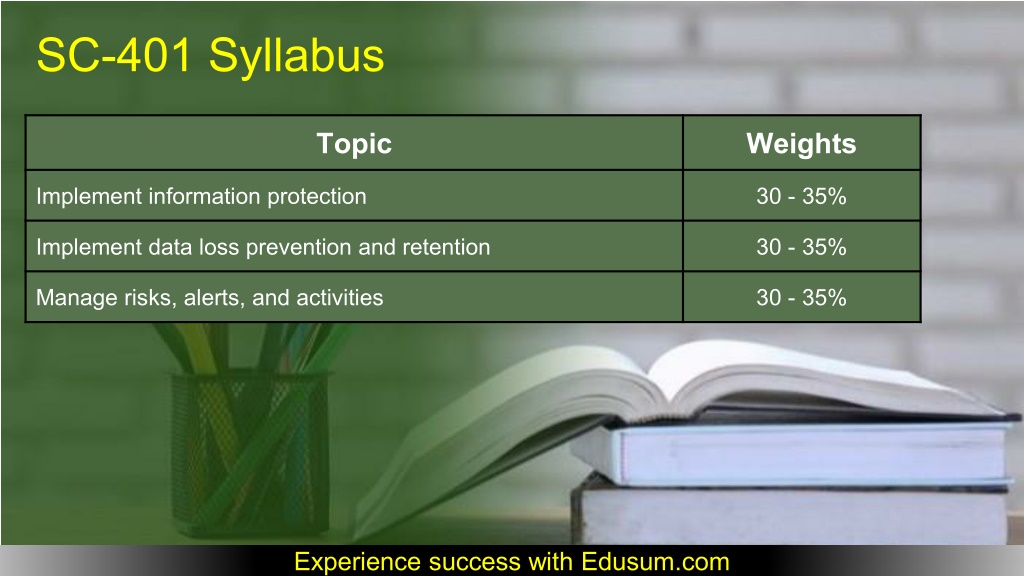 SC-401 Syllabus

| Topic | Weights |
|---|---|
| Implement information protection | 30 - 35% |
| Implement data loss prevention and retention | 30 - 35% |
| Manage risks, alerts, and activities | 30 - 35% |

Experience success with Edusum.com